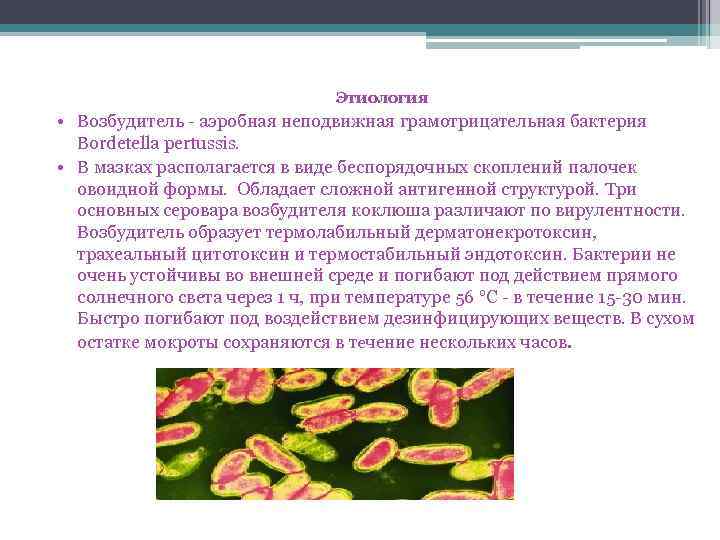 Этиология

• Возбудитель - аэробная неподвижная грамотрицательная бактерия Bordetella pertussis.

• В мазках располагается в виде беспорядочных скоплений палочек овоидной формы. Обладает сложной антигенной структурой. Три основных серовара возбудителя коклюша различают по вирулентности. Возбудитель образует термолабильный дерматонекротоксин, трахеальный цитотоксин и термостабильный эндотоксин. Бактерии не очень устойчивы во внешней среде и погибают под действием прямого солнечного света через 1 ч, при температуре 56 °С - в течение 15-30 мин. Быстро погибают под воздействием дезинфицирующих веществ. В сухом остатке мокроты сохраняются в течение нескольких часов.